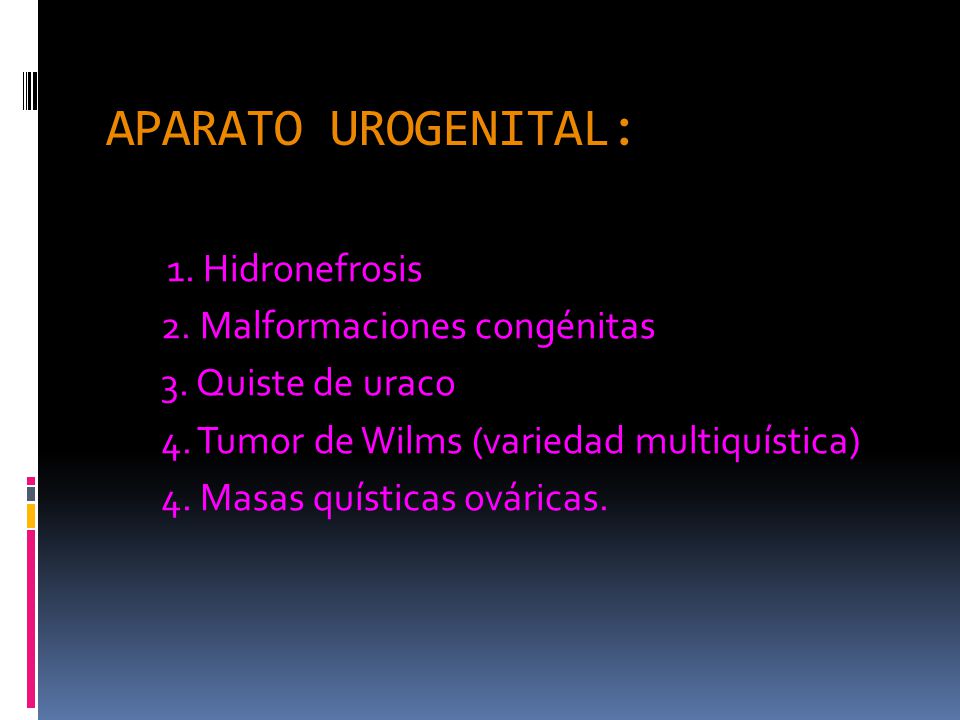 APARATO UROGENITAL:

1. Hidronefrosis
2. Malformaciones congénitas
3. Quiste de uraco
4. Tumor de Wilms (variedad multiquística)
4. Masas quísticas ováricas.